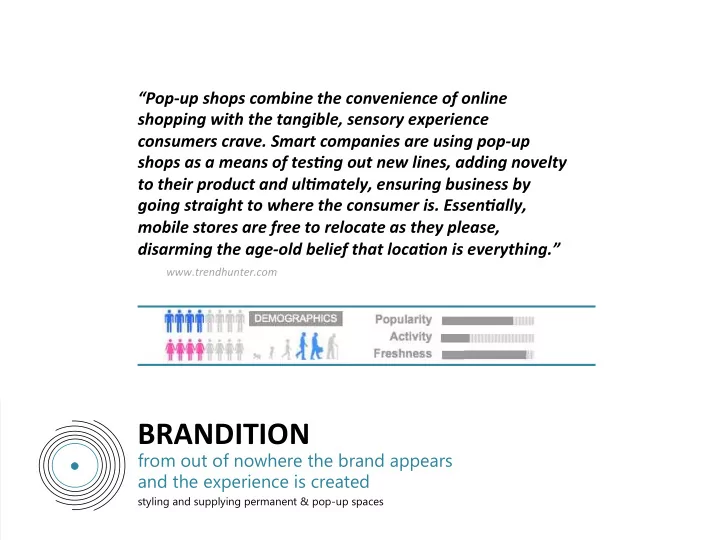 "Pop-up shops combine the convenience of online shopping with the tangible, sensory experience consumers crave. Smart companies are using pop-up shops as a means of testing out new lines, adding novelty to their product and ultimately, ensuring business by going straight to where the consumer is. Essentially, mobile stores are free to relocate as they please, disarming the age-old belief that location is everything."

www.trendhunter.com

DEMOGRAPHICS

Popularity
Activity
Freshness

BRANDITION
from out of nowhere the brand appears and the experience is created
styling and supplying permanent & pop-up spaces